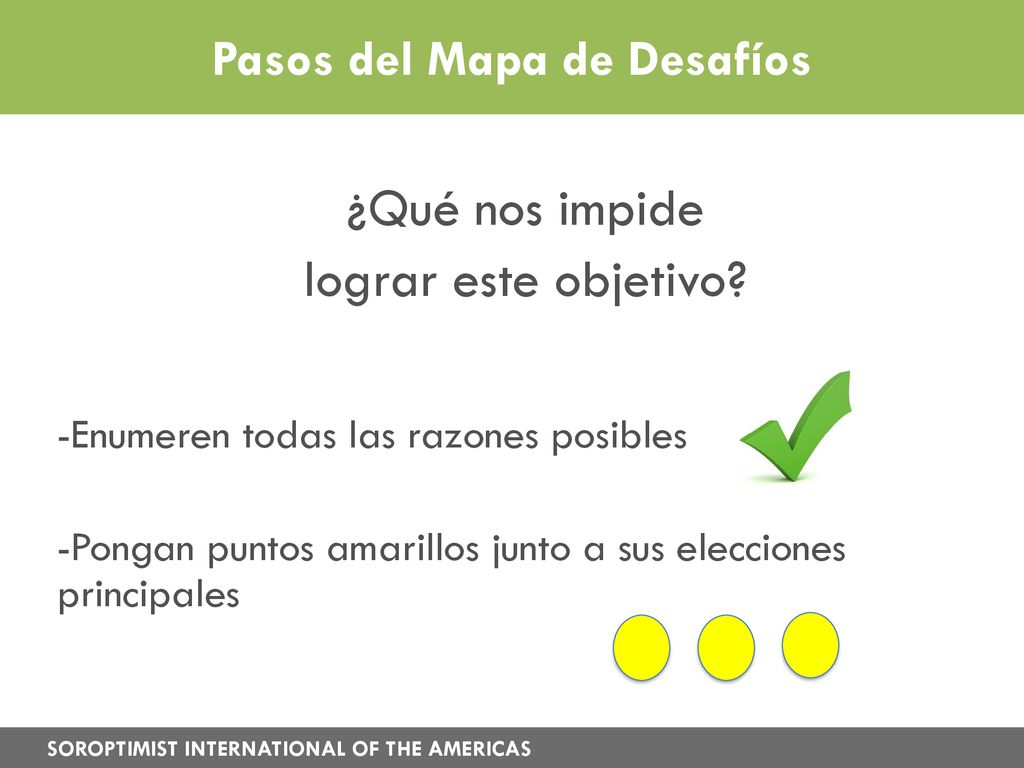 Pasos del Mapa de Desafíos

¿Qué nos impide lograr este objetivo?

-Enumeren todas las razones posibles

-Pongan puntos amarillos junto a sus elecciones principales

SOROPTIMIST INTERNATIONAL OF THE AMERICAS